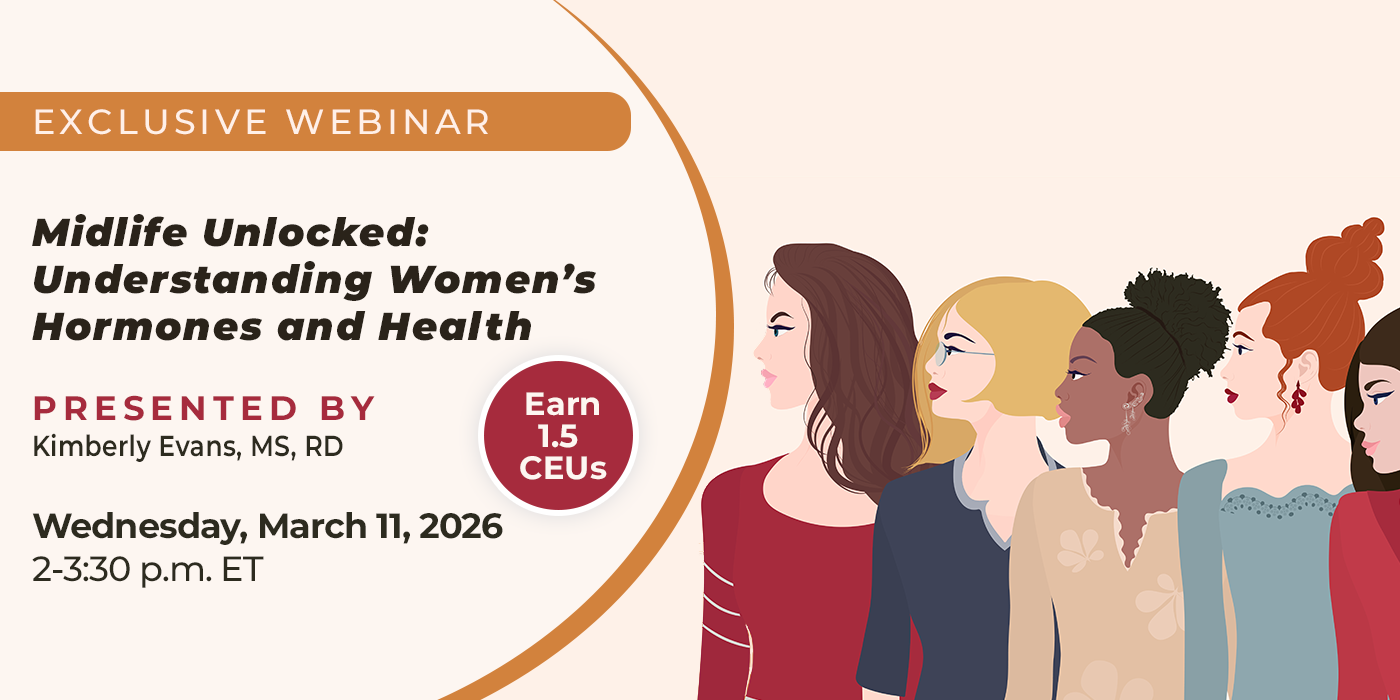 EXCLUSIVE WEBINAR

Midlife Unlocked: Understanding Women's Hormones and Health

PRESENTED BY
Kimberly Evans, MS, RD

Earn 1.5 CEUs

Wednesday, March 11, 2026
2-3:30 p.m. ET